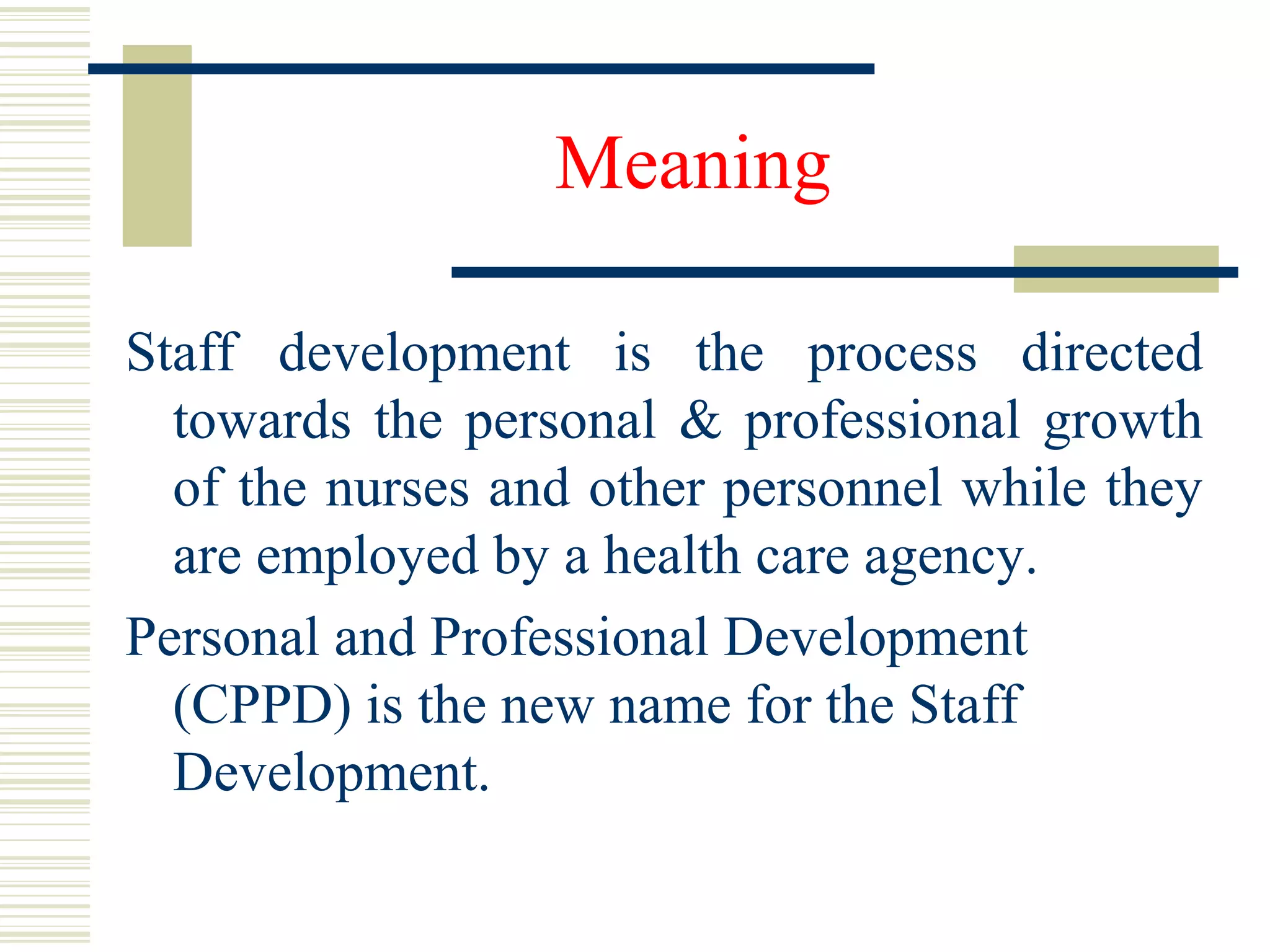 Meaning

Staff development is the process directed towards the personal & professional growth of the nurses and other personnel while they are employed by a health care agency.

Personal and Professional Development (CPPD) is the new name for the Staff Development.